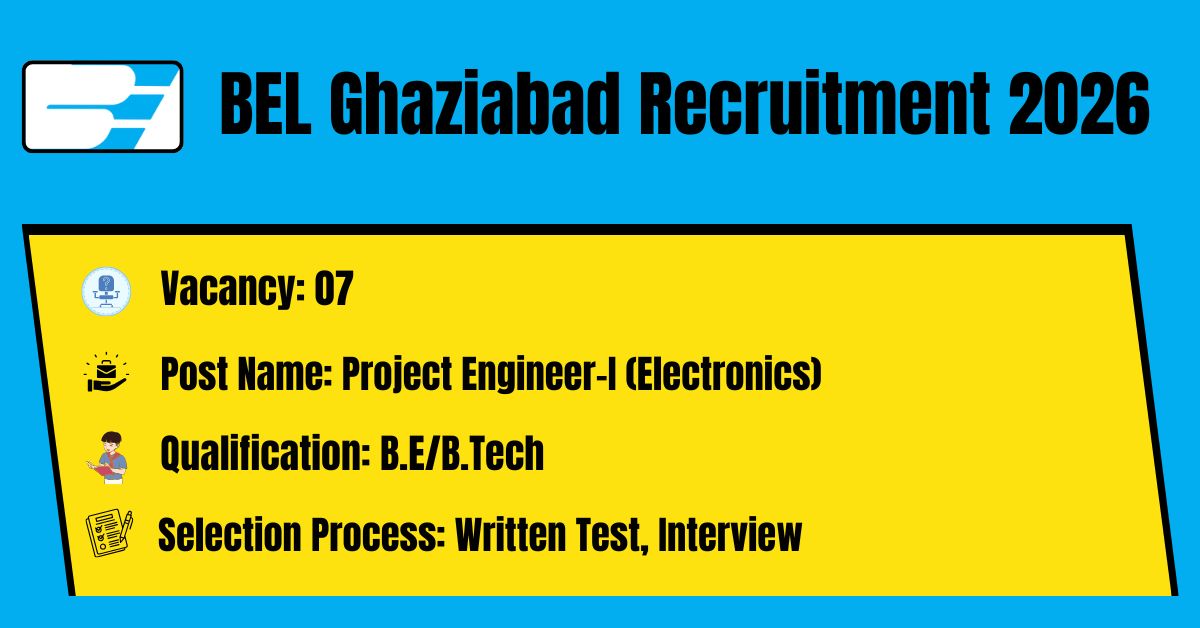 BEL Ghaziabad Recruitment 2026

Vacancy: 07

Post Name: Project Engineer-I (Electronics)

Qualification: B.E/B.Tech

Selection Process: Written Test, Interview